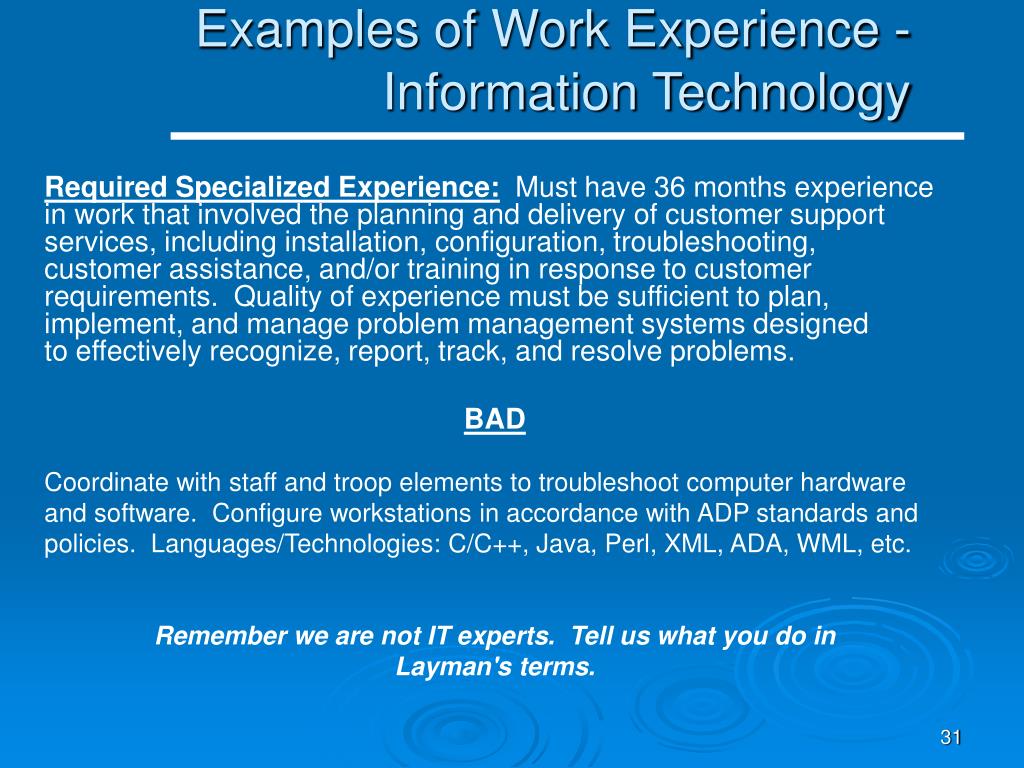 Examples of Work Experience - Information Technology

Required Specialized Experience: Must have 36 months experience in work that involved the planning and delivery of customer support services, including installation, configuration, troubleshooting, customer assistance, and/or training in response to customer requirements. Quality of experience must be sufficient to plan, implement, and manage problem management systems designed to effectively recognize, report, track, and resolve problems.

BAD

Coordinate with staff and troop elements to troubleshoot computer hardware and software. Configure workstations in accordance with ADP standards and policies. Languages/Technologies: C/C++, Java, Perl, XML, ADA, WML, etc.

Remember we are not IT experts. Tell us what you do in Layman's terms.

31